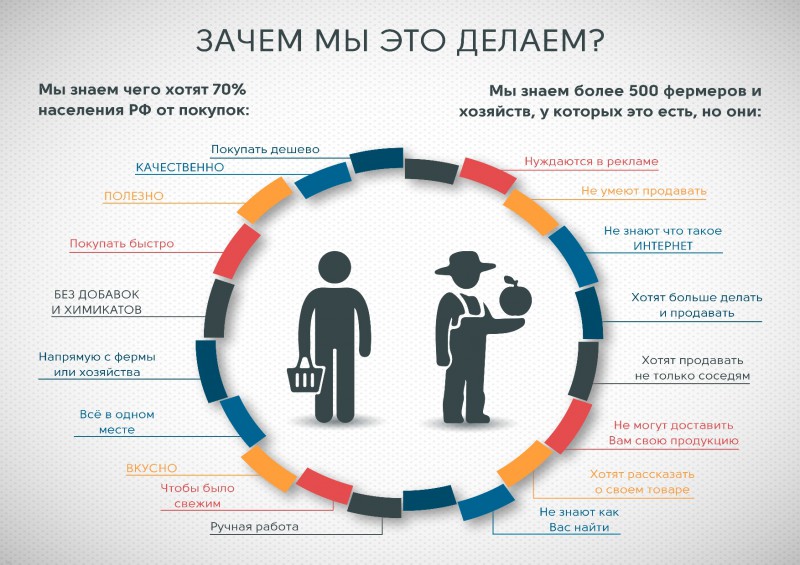 ЗАЧЕМ МЫ ЭТО ДЕЛАЕМ?

Мы знаем чего хотят 70% населения РФ от покупок:

Покупать дешево

КАЧЕСТВЕННО

ПОЛЕЗНО

Покупать быстро

БЕЗ ДОБАВОК И ХИМИКАТОВ

Напрямую с фермы или хозяйства

Всё в одном месте

ВКУСНО

Чтобы было свежим

Ручная работа

Мы знаем более 500 фермеров и хозяйств, у которых это есть, но они:

Нуждаются в рекламе

Не умеют продавать

Не знают что такое ИНТЕРНЕТ

Хотят больше делать и продавать

Хотят продавать не только соседям

Не могут доставить Вам свою продукцию

Хотят рассказать о своем товаре

Не знают как Вас найти